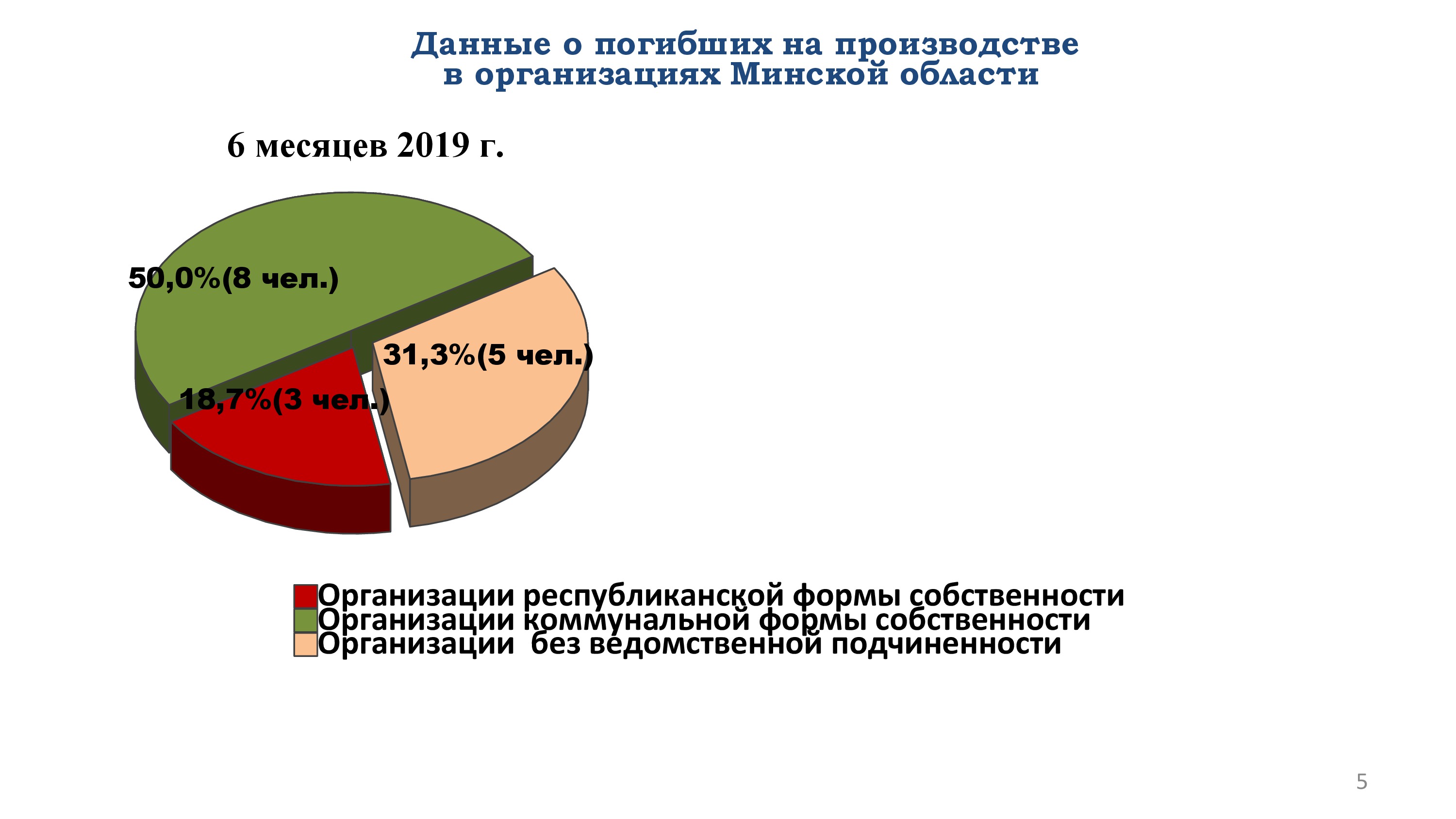 Данные о погибших на производстве
в организациях Минской области

6 месяцев 2019 г.

50,0%(8 чел.)

31,3%(5 чел.)

18,7%(3 чел.)

Организации республиканской формы собственности
Организации коммунальной формы собственности
Организации  без ведомственной подчиненности

5